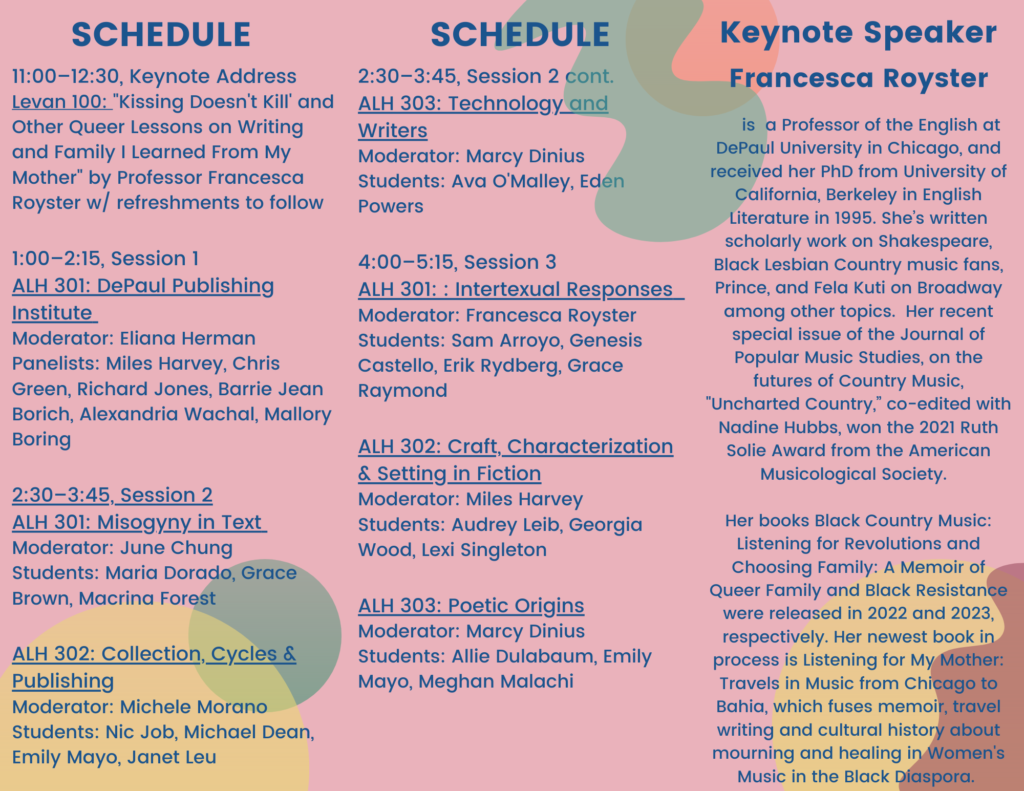 SCHEDULE

11:00–12:30, Keynote Address
Levan 100: "Kissing Doesn't Kill' and Other Queer Lessons on Writing and Family I Learned From My Mother" by Professor Francesca Royster w/ refreshments to follow

1:00–2:15, Session 1
ALH 301: DePaul Publishing Institute
Moderator: Eliana Herman
Panelists: Miles Harvey, Chris Green, Richard Jones, Barrie Jean Borich, Alexandria Wachal, Mallory Boring

2:30–3:45, Session 2
ALH 301: Misogyny in Text
Moderator: June Chung
Students: Maria Dorado, Grace Brown, Macrina Forest

ALH 302: Collection, Cycles & Publishing
Moderator: Michele Morano
Students: Nic Job, Michael Dean, Emily Mayo, Janet Leu

SCHEDULE

2:30–3:45, Session 2 cont.
ALH 303: Technology and Writers
Moderator: Marcy Dinius
Students: Ava O'Malley, Eden Powers

4:00–5:15, Session 3
ALH 301: : Intertexual Responses
Moderator: Francesca Royster
Students: Sam Arroyo, Genesis Castello, Erik Rydberg, Grace Raymond

ALH 302: Craft, Characterization & Setting in Fiction
Moderator: Miles Harvey
Students: Audrey Leib, Georgia Wood, Lexi Singleton

ALH 303: Poetic Origins
Moderator: Marcy Dinius
Students: Allie Dulabaum, Emily Mayo, Meghan Malachi

Keynote Speaker
Francesca Royster

is a Professor of the English at DePaul University in Chicago, and received her PhD from University of California, Berkeley in English Literature in 1995. She's written scholarly work on Shakespeare, Black Lesbian Country music fans, Prince, and Fela Kuti on Broadway among other topics. Her recent special issue of the Journal of Popular Music Studies, on the futures of Country Music, "Uncharted Country," co-edited with Nadine Hubbs, won the 2021 Ruth Solie Award from the American Musicological Society.

Her books Black Country Music: Listening for Revolutions and Choosing Family: A Memoir of Queer Family and Black Resistance were released in 2022 and 2023, respectively. Her newest book in process is Listening for My Mother: Travels in Music from Chicago to Bahia, which fuses memoir, travel writing and cultural history about mourning and healing in Women's Music in the Black Diaspora.